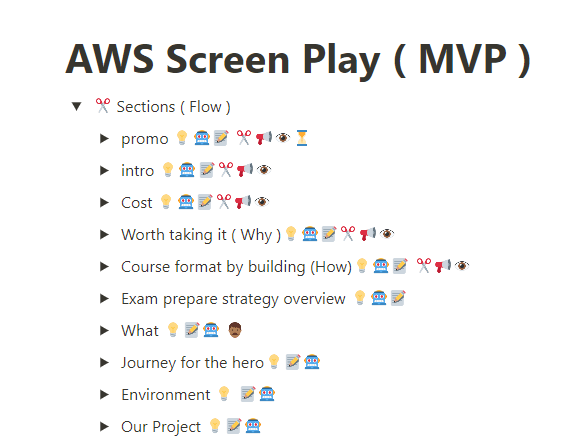 AWS Screen Play ( MVP )

✂️ Sections ( Flow )

promo 💡🤖📝 ✂️📢👁️⏳

intro 💡🤖📝✂️📢👁️

Cost 💡🤖📝✂️📢👁️

Worth taking it ( Why )💡🤖📝✂️📢👁️

Course format by building (How)💡🤖📝 ✂️📢👁️

Exam prepare strategy overview 💡🤖📝

What 💡📝🤖 👨🏾

Journey for the hero💡📝🤖

Environment 💡 📝🤖

Our Project 💡📝🤖